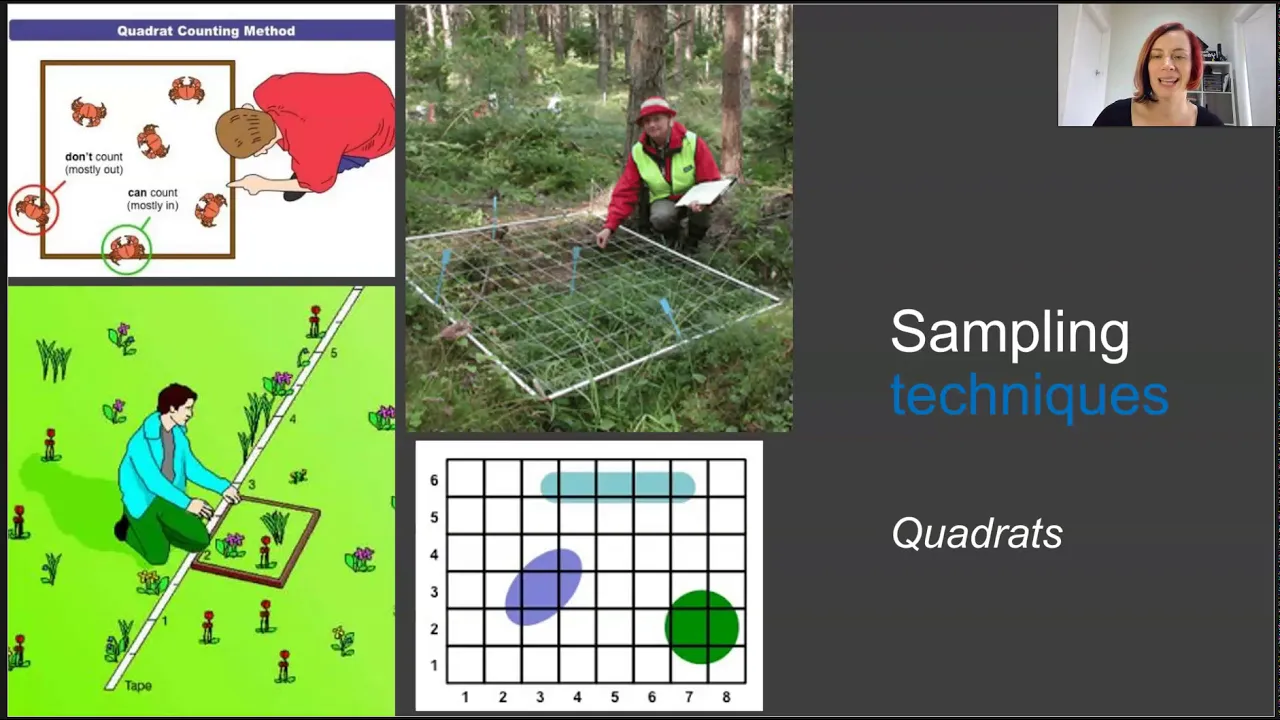 Quadrat Counting Method

don't count (mostly out)

can count (mostly in)

5

4

3

2

1

Tape

6
5
4
3
2
1

1 2 3 4 5 6 7 8

Sampling techniques

Quadrats